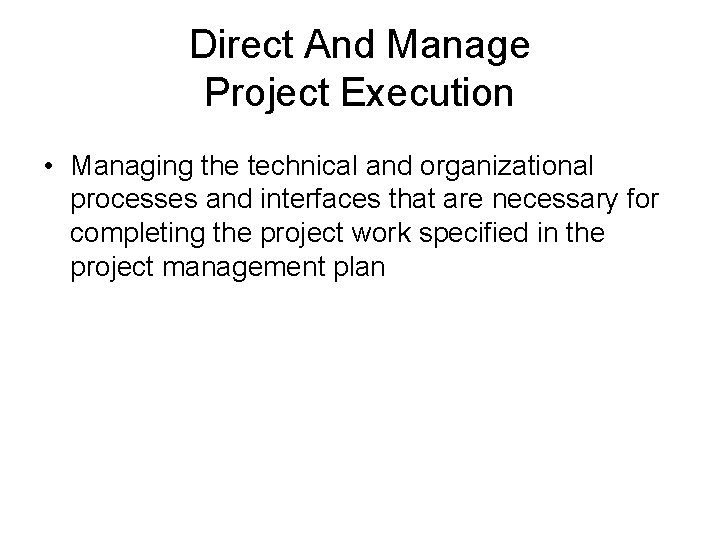 Direct And Manage
Project Execution

• Managing the technical and organizational processes and interfaces that are necessary for completing the project work specified in the project management plan